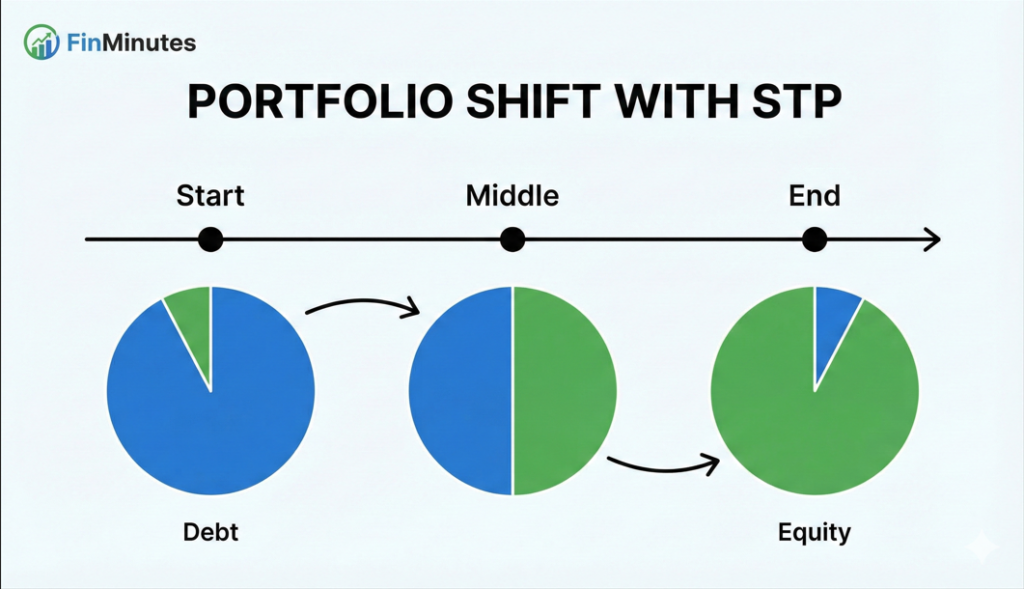 FinMinutes

PORTFOLIO SHIFT WITH STP

Start

Middle

End

Debt

Equity